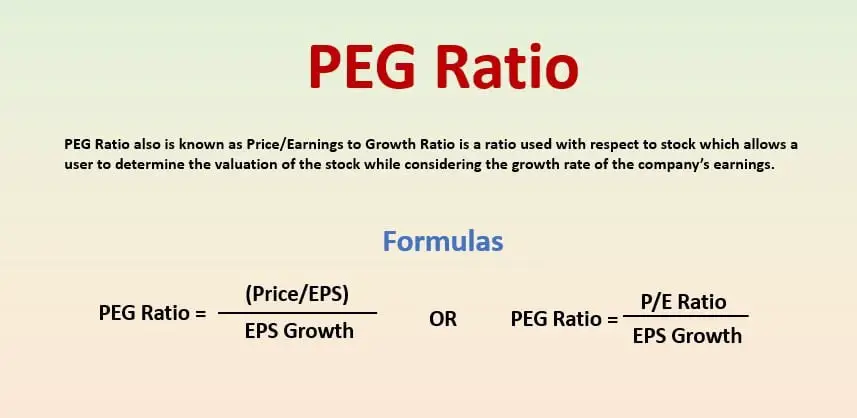 PEG Ratio

PEG Ratio also is known as Price/Earnings to Growth Ratio is a ratio used with respect to stock which allows a user to determine the valuation of the stock while considering the growth rate of the company's earnings.

Formulas

$\text{PEG Ratio} = \frac{\text{(Price/EPS)}}{\text{EPS Growth}}$ OR $\text{PEG Ratio} = \frac{\text{P/E Ratio}}{\text{EPS Growth}}$